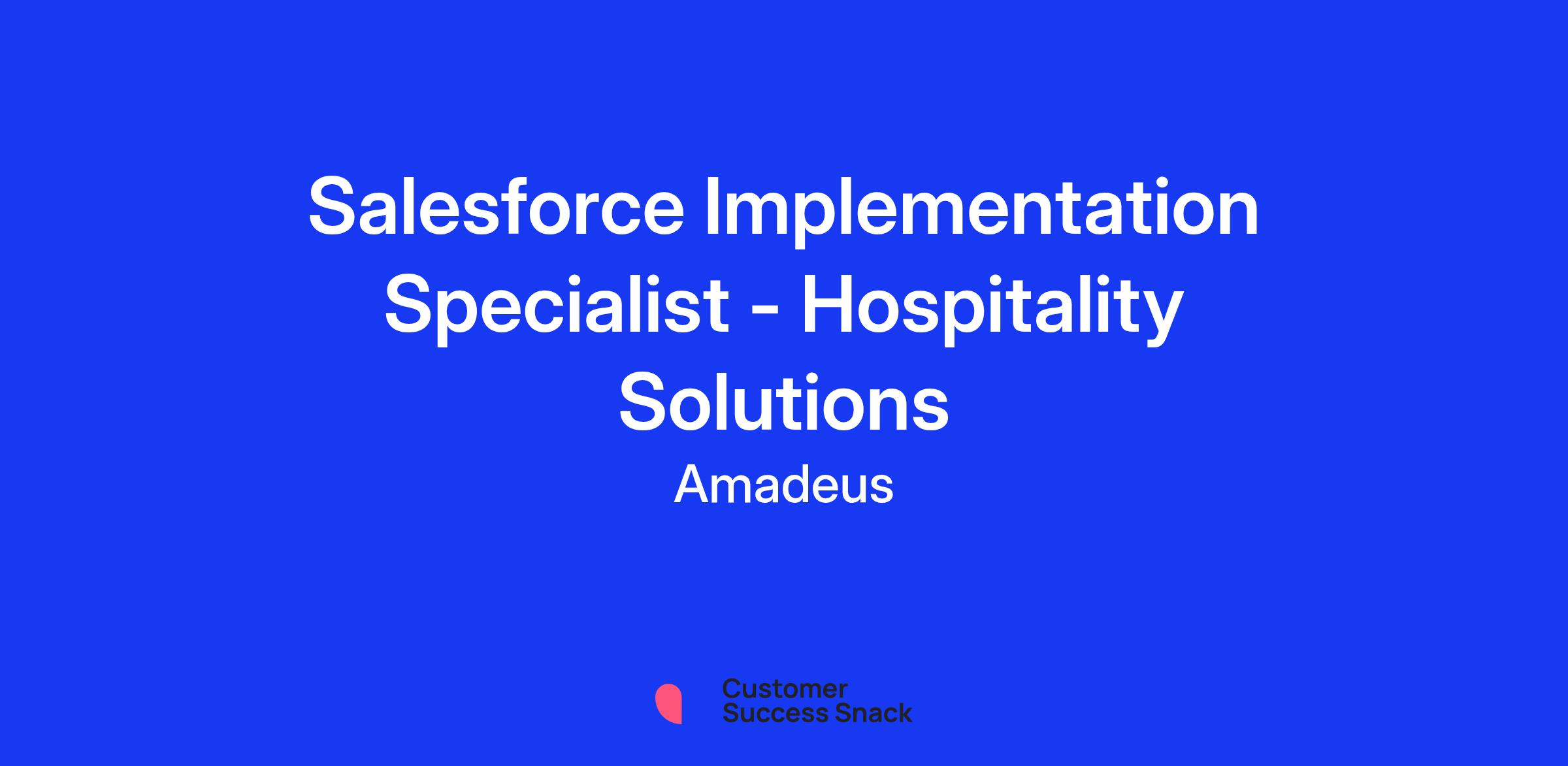 Salesforce Implementation Specialist - Hospitality Solutions

Amadeus

Customer Success Snack